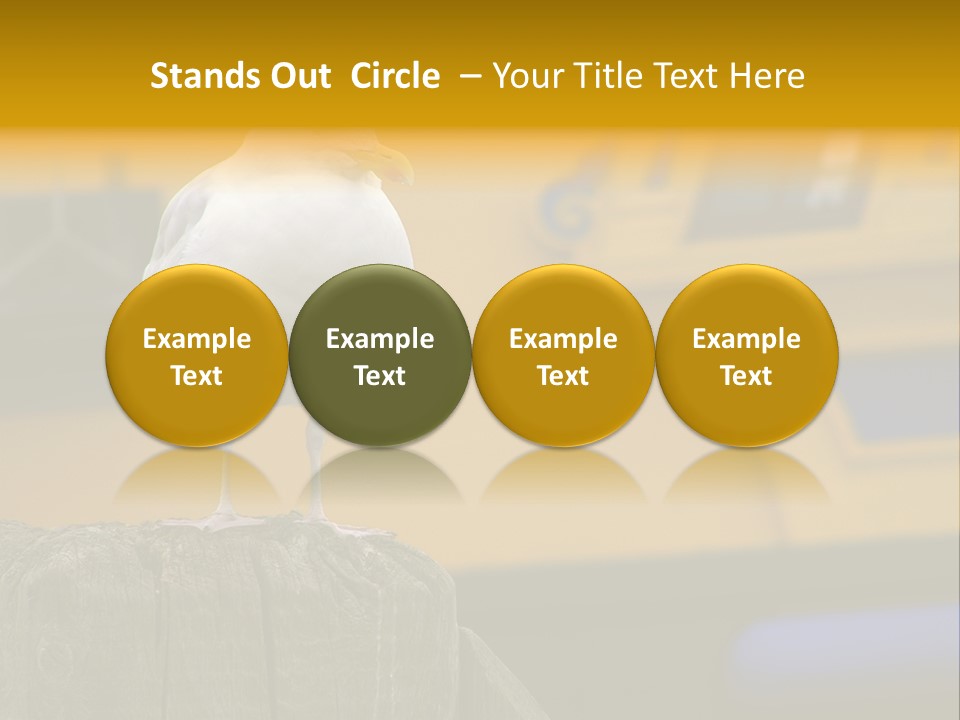 Stands Out Circle – Your Title Text Here

Example Text

Example Text

Example Text

Example Text